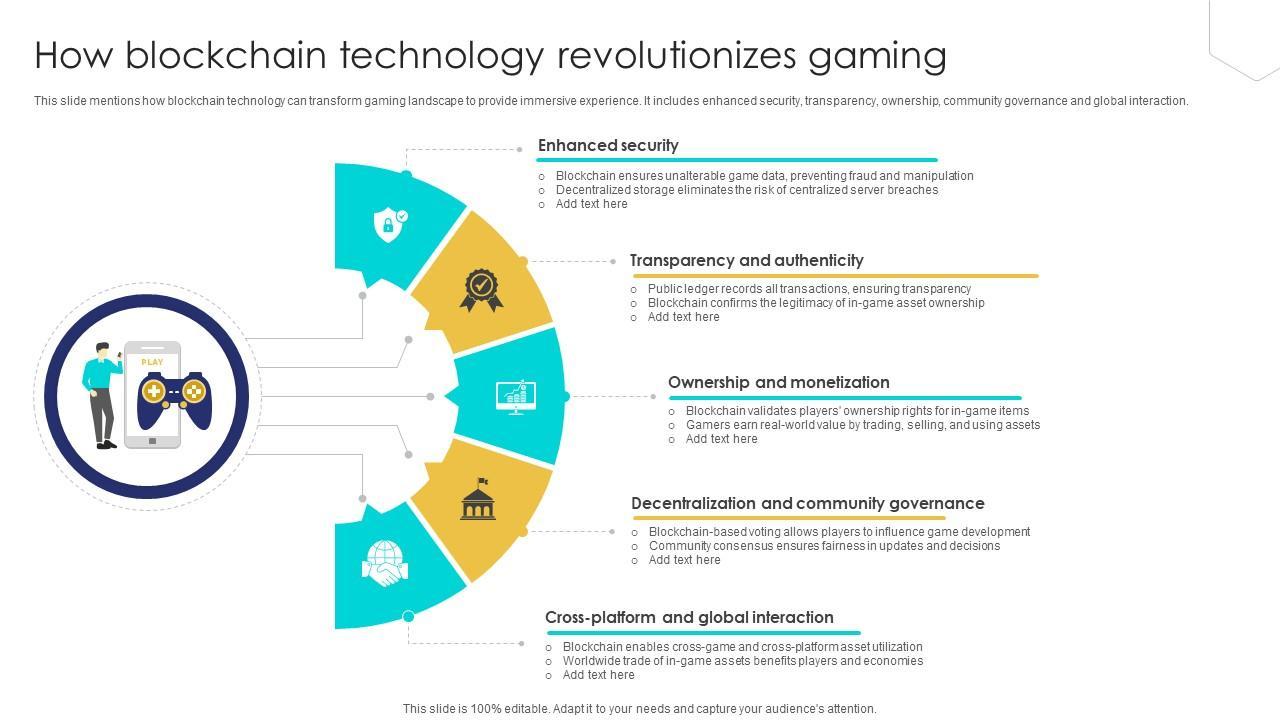 How blockchain technology revolutionizes gaming

This slide mentions how blockchain technology can transform gaming landscape to provide immersive experience. It includes enhanced security, transparency, ownership, community governance and global interaction.

PLAY

Enhanced security
○ Blockchain ensures unalterable game data, preventing fraud and manipulation
○ Decentralized storage eliminates the risk of centralized server breaches
○ Add text here

Transparency and authenticity
○ Public ledger records all transactions, ensuring transparency
○ Blockchain confirms the legitimacy of in-game asset ownership
○ Add text here

Ownership and monetization
○ Blockchain validates players' ownership rights for in-game items
○ Gamers earn real-world value by trading, selling, and using assets
○ Add text here

Decentralization and community governance
○ Blockchain-based voting allows players to influence game development
○ Community consensus ensures fairness in updates and decisions
○ Add text here

Cross-platform and global interaction
○ Blockchain enables cross-game and cross-platform asset utilization
○ Worldwide trade of in-game assets benefits players and economies
○ Add text here

This slide is 100% editable. Adapt it to your needs and capture your audience's attention.